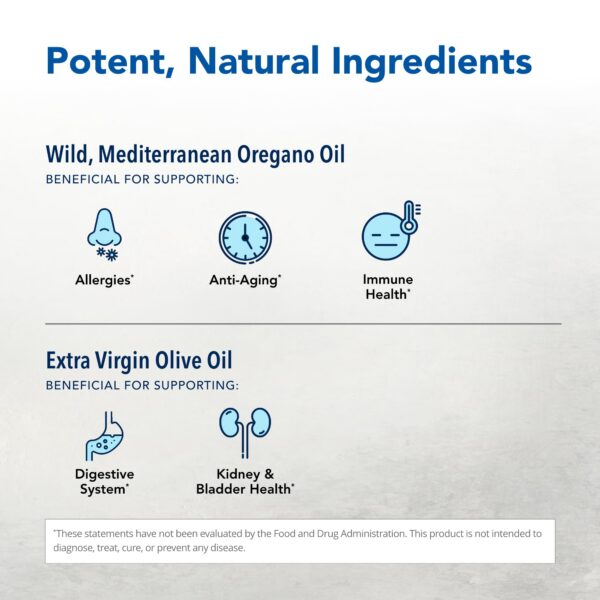 Potent, Natural Ingredients

Wild, Mediterranean Oregano Oil
BENEFICIAL FOR SUPPORTING:

Allergies*

Anti-Aging*

Immune Health*

Extra Virgin Olive Oil
BENEFICIAL FOR SUPPORTING:

Digestive System*

Kidney & Bladder Health*

*These statements have not been evaluated by the Food and Drug Administration. This product is not intended to diagnose, treat, cure, or prevent any disease.